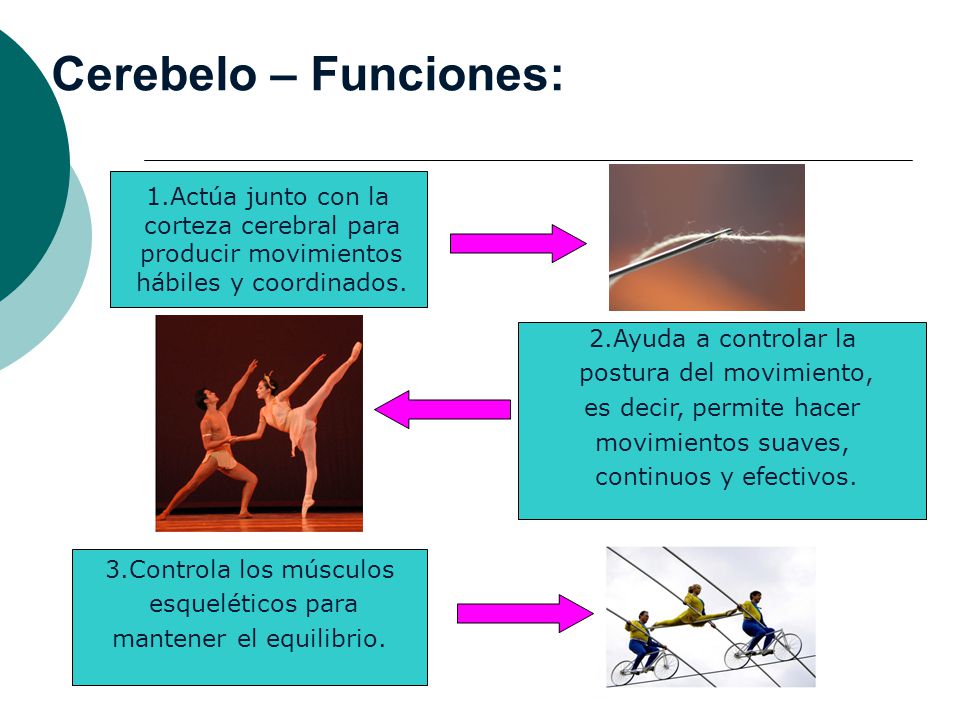 Cerebelo – Funciones:

1.Actúa junto con la corteza cerebral para producir movimientos hábiles y coordinados.

2.Ayuda a controlar la postura del movimiento, es decir, permite hacer movimientos suaves, continuos y efectivos.

3.Controla los músculos esqueléticos para mantener el equilibrio.